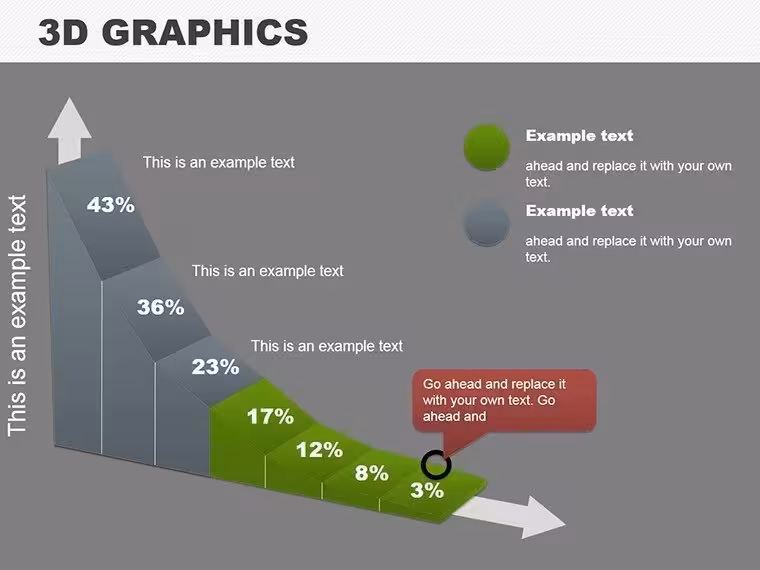 3D GRAPHICS

This is an example text

This is an example text

43%

This is an example text

36%

This is an example text

23%

17%

12%

8%

3%

Go ahead and replace it with your own text. Go ahead and

Example text

ahead and replace it with your own text.

Example text

ahead and replace it with your own text.